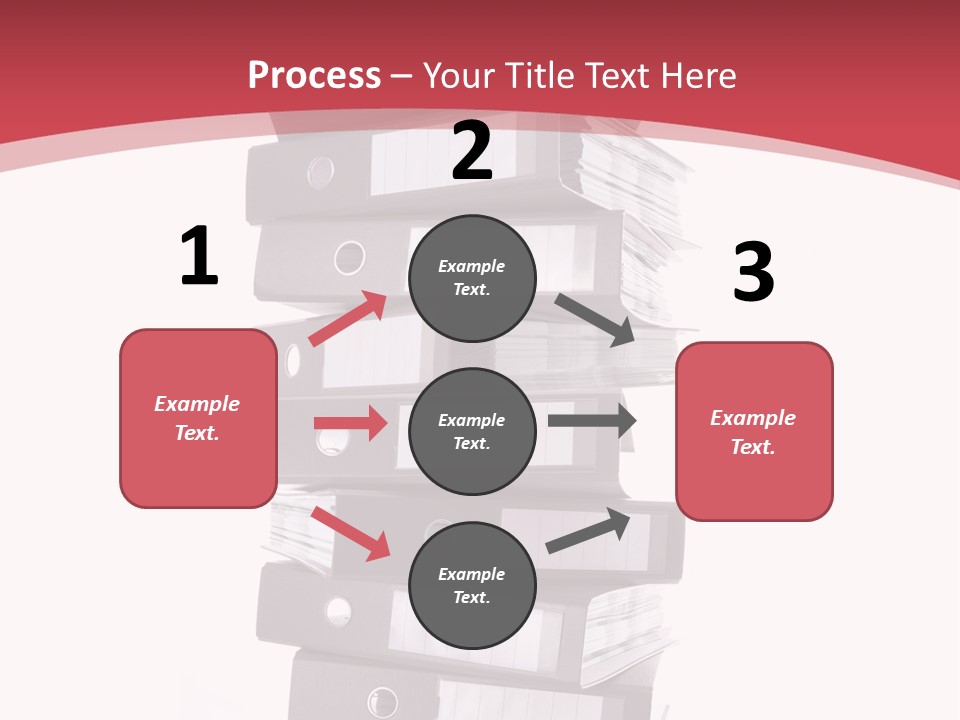 Process – Your Title Text Here

1

Example Text.

2

Example Text.

Example Text.

Example Text.

3

Example Text.